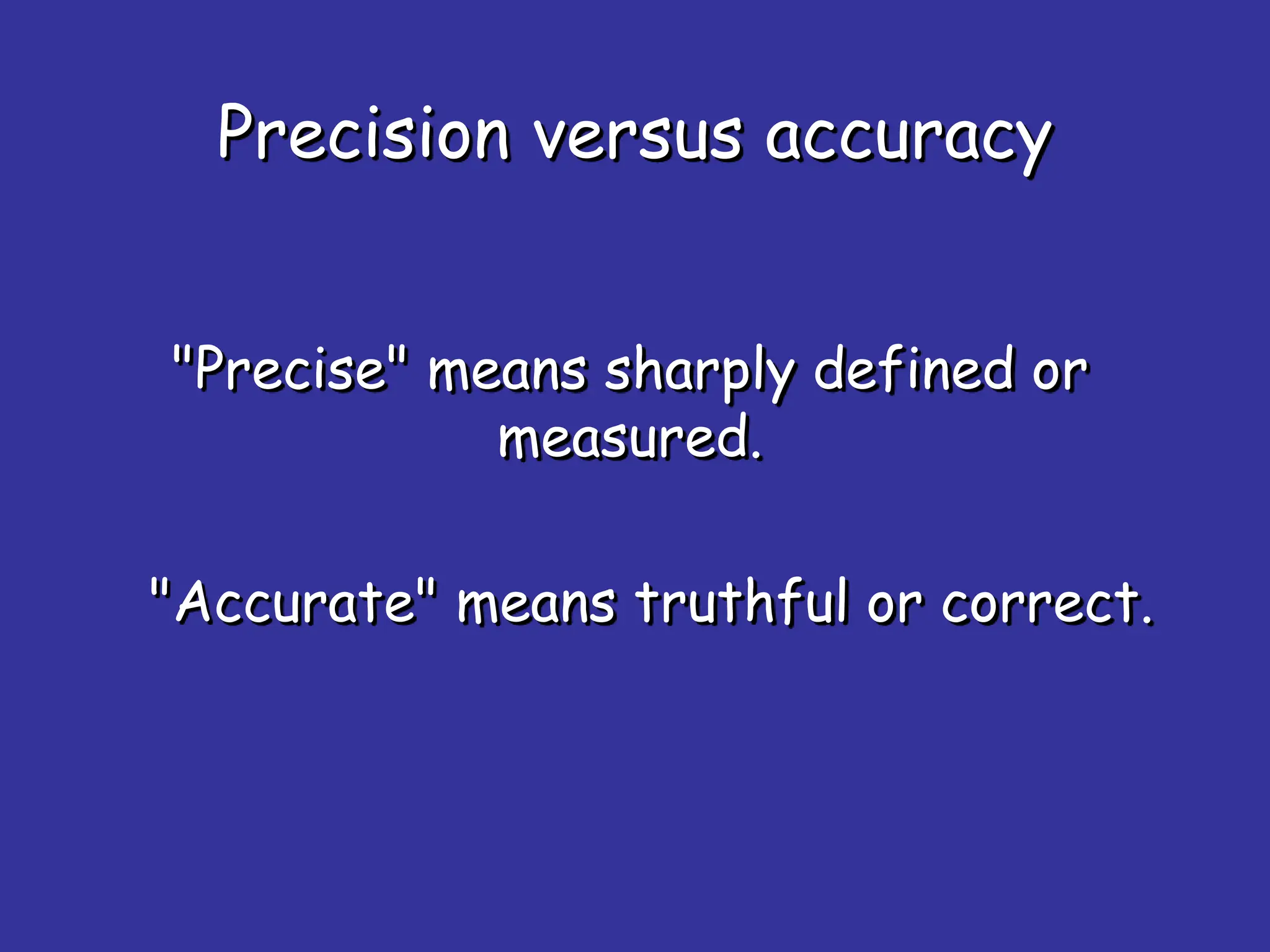 Precision versus accuracy

"Precise" means sharply defined or measured.

"Accurate" means truthful or correct.